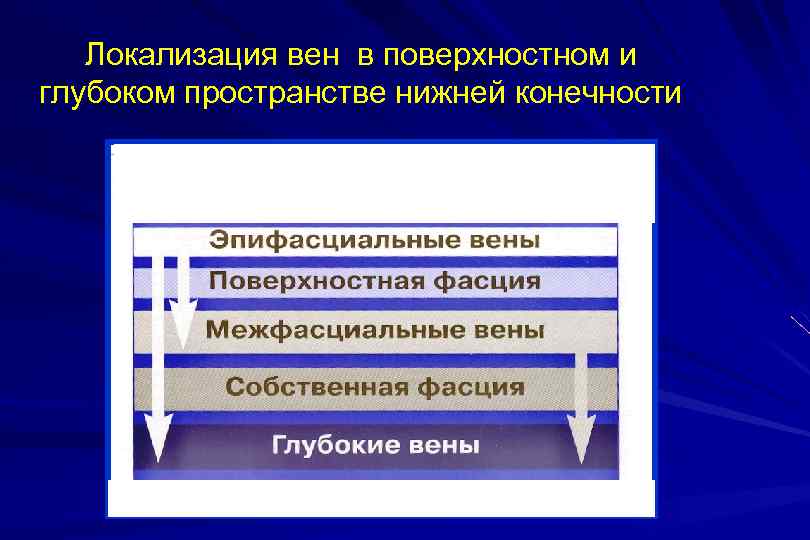 Локализация вен в поверхностном и глубоком пространстве нижней конечности

Эпифасциальные вены
Поверхностная фасция
Межфасциальные вены
Собственная фасция
Глубокие вены